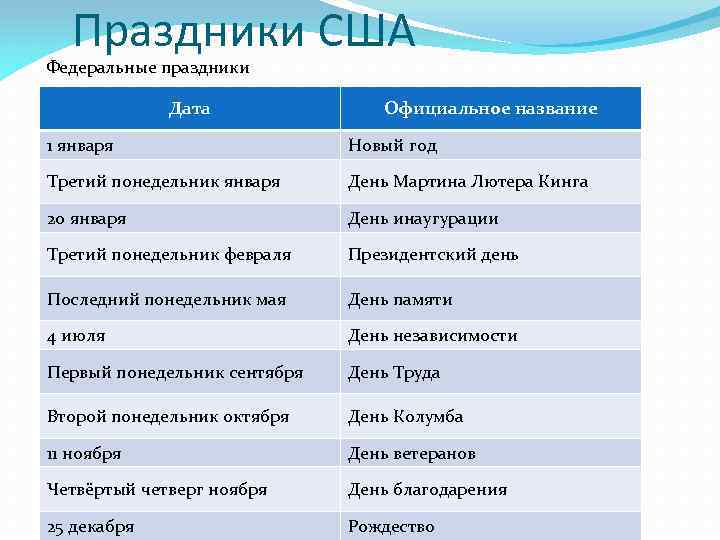 Праздники США

Федеральные праздники

| Дата | Официальное название |
|---|---|
| 1 января | Новый год |
| Третий понедельник января | День Мартина Лютера Кинга |
| 20 января | День инаугурации |
| Третий понедельник февраля | Президентский день |
| Последний понедельник мая | День памяти |
| 4 июля | День независимости |
| Первый понедельник сентября | День Труда |
| Второй понедельник октября | День Колумба |
| 11 ноября | День ветеранов |
| Четвёртый четверг ноября | День благодарения |
| 25 декабря | Рождество |